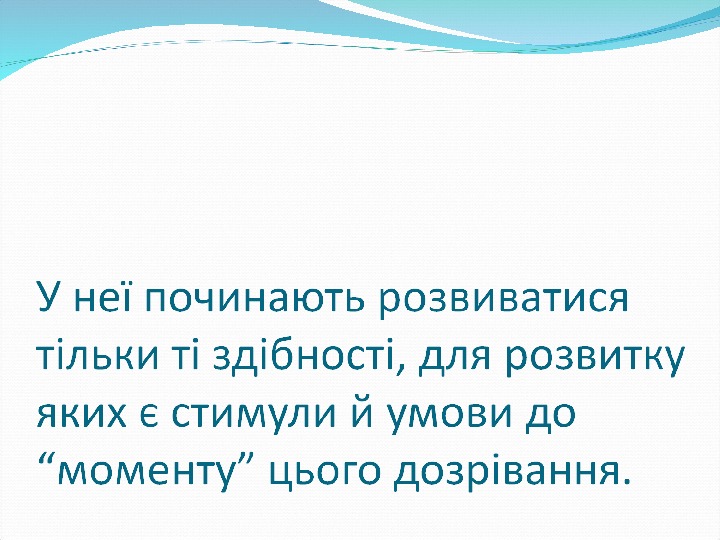 У неї починають розвиватися тільки ті здібності, для розвитку яких є стимули й умови до “моменту” цього дозрівання.